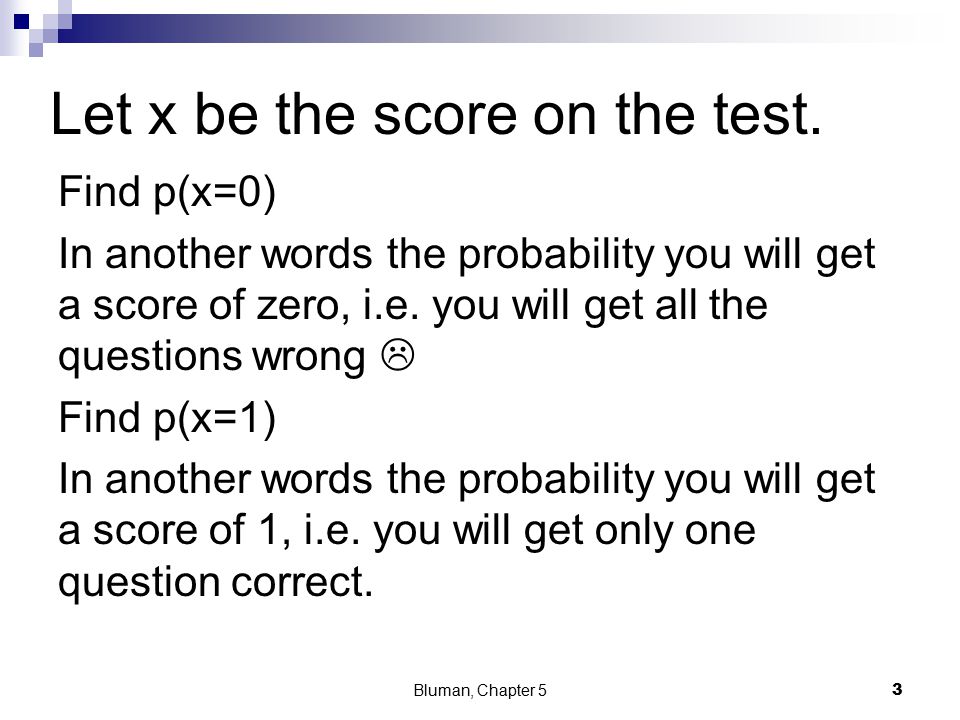 Let x be the score on the test.

Find p(x=0)

In another words the probability you will get a score of zero, i.e. you will get all the questions wrong ☹

Find p(x=1)

In another words the probability you will get a score of 1, i.e. you will get only one question correct.

Bluman, Chapter 5

3